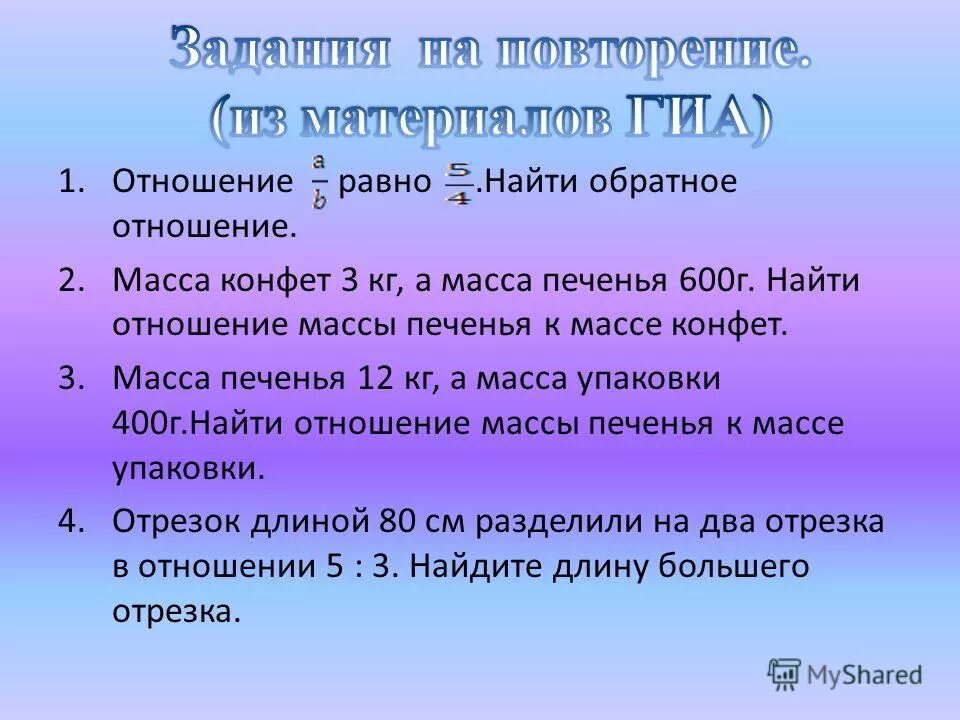 Задания на повторение.
(из материалов ГИА)

1. Отношение $\frac{a}{b}$ равно $\frac{5}{4}$.Найти обратное отношение.

2. Масса конфет 3 кг, а масса печенья 600г. Найти отношение массы печенья к массе конфет.

3. Масса печенья 12 кг, а масса упаковки 400г.Найти отношение массы печенья к массе упаковки.

4. Отрезок длиной 80 см разделили на два отрезка в отношении 5 : 3. Найдите длину большего отрезка.

MyShared